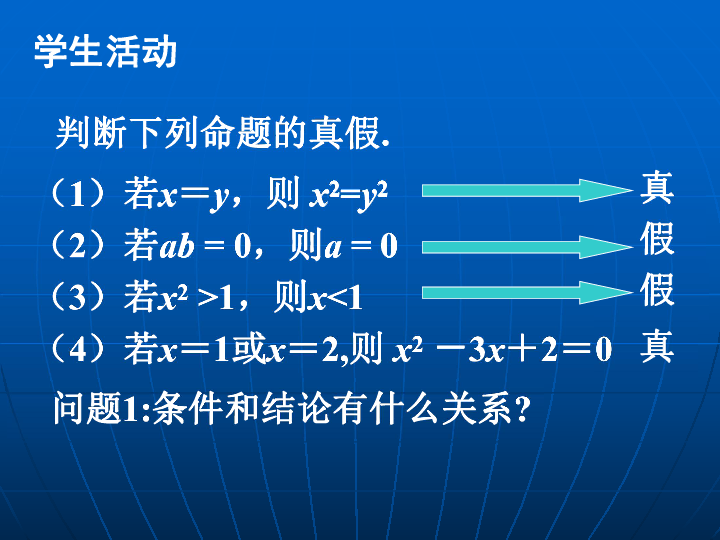 学生活动

判断下列命题的真假.

（1）若$x=y$，则 $x^2=y^2$ 真

（2）若$ab=0$，则$a=0$ 假

（3）若$x^2>1$，则$x<1$ 假

（4）若$x=1$或$x=2$,则 $x^2-3x+2=0$ 真

问题1:条件和结论有什么关系?